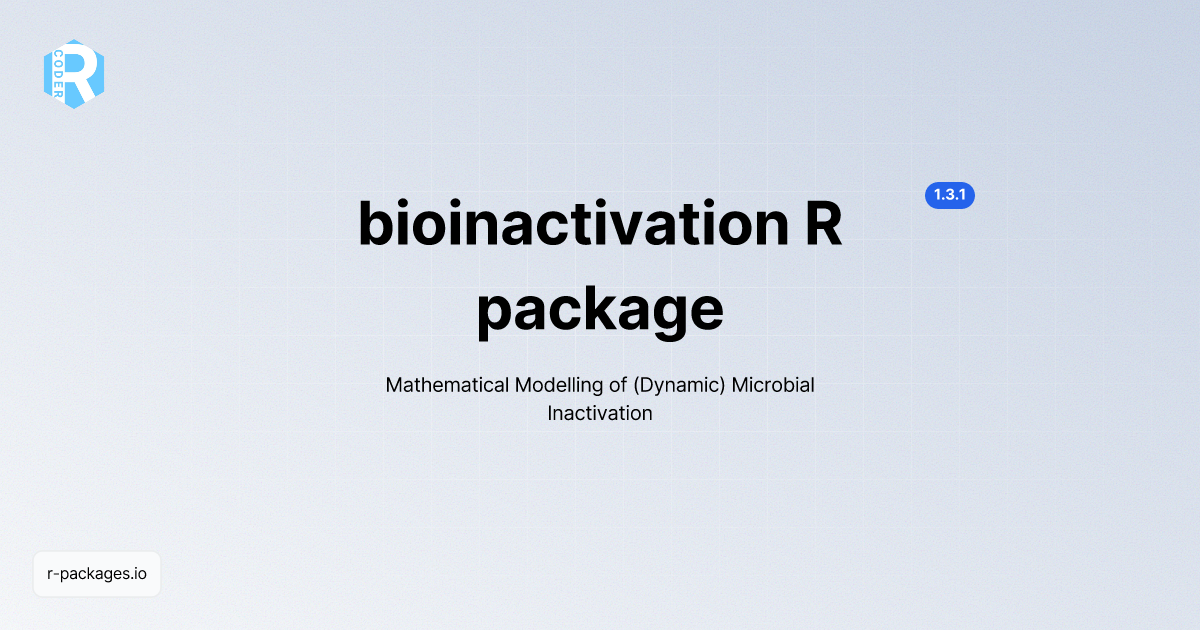 R CODER

1.3.1

bioinactivation R package

Mathematical Modelling of (Dynamic) Microbial Inactivation

r-packages.io